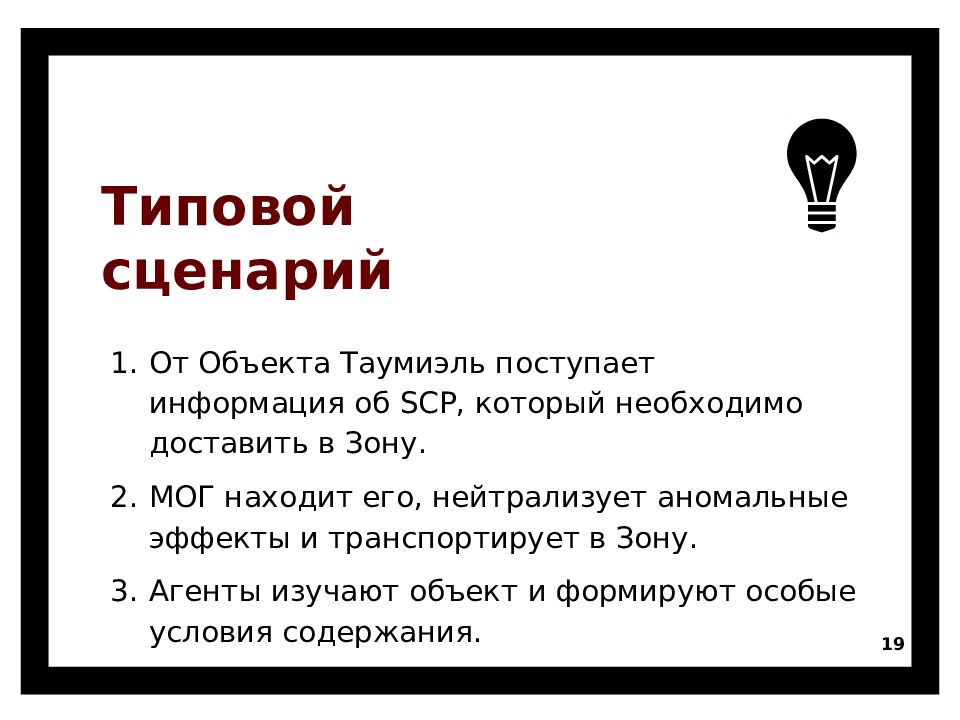 Типовой сценарий

1. От Объекта Таумиэль поступает информация об SCP, который необходимо доставить в Зону.

2. МОГ находит его, нейтрализует аномальные эффекты и транспортирует в Зону.

3. Агенты изучают объект и формируют особые условия содержания.

19